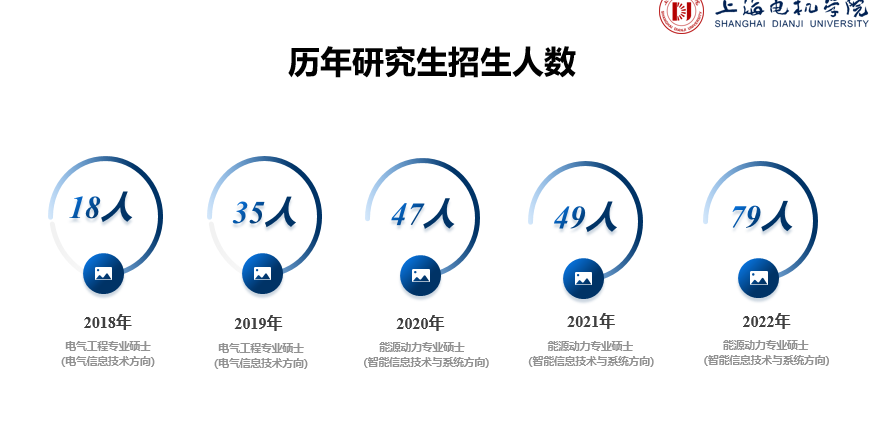 上海电机学院
SHANGHAI DIANJI UNIVERSITY

历年研究生招生人数

18人

2018年
电气工程专业硕士
(电气信息技术方向)

35人

2019年
电气工程专业硕士
(电气信息技术方向)

47人

2020年
能源动力专业硕士
(智能信息技术与系统方向)

49人

2021年
能源动力专业硕士
(智能信息技术与系统方向)

79人

2022年
能源动力专业硕士
(智能信息技术与系统方向)